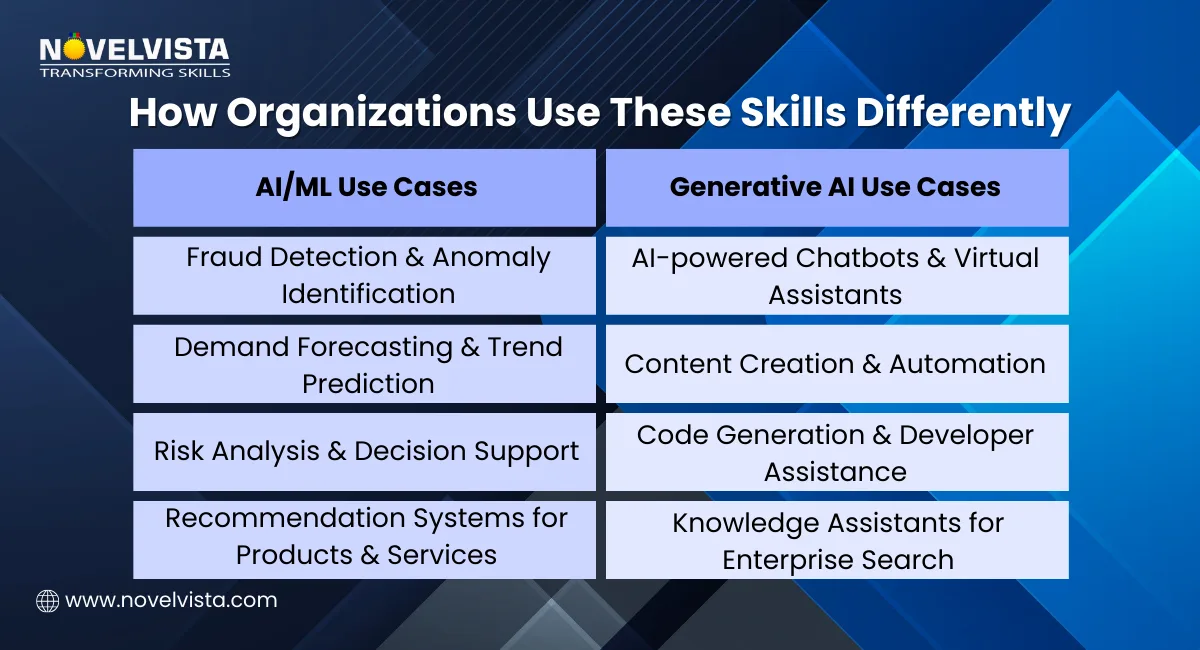 NOVELVISTA
TRANSFORMING SKILLS

How Organizations Use These Skills Differently

| AI/ML Use Cases | Generative AI Use Cases |
|---|---|
| Fraud Detection & Anomaly Identification | AI-powered Chatbots & Virtual Assistants |
| Demand Forecasting & Trend Prediction | Content Creation & Automation |
| Risk Analysis & Decision Support | Code Generation & Developer Assistance |
| Recommendation Systems for Products & Services | Knowledge Assistants for Enterprise Search |

www.novelvista.com